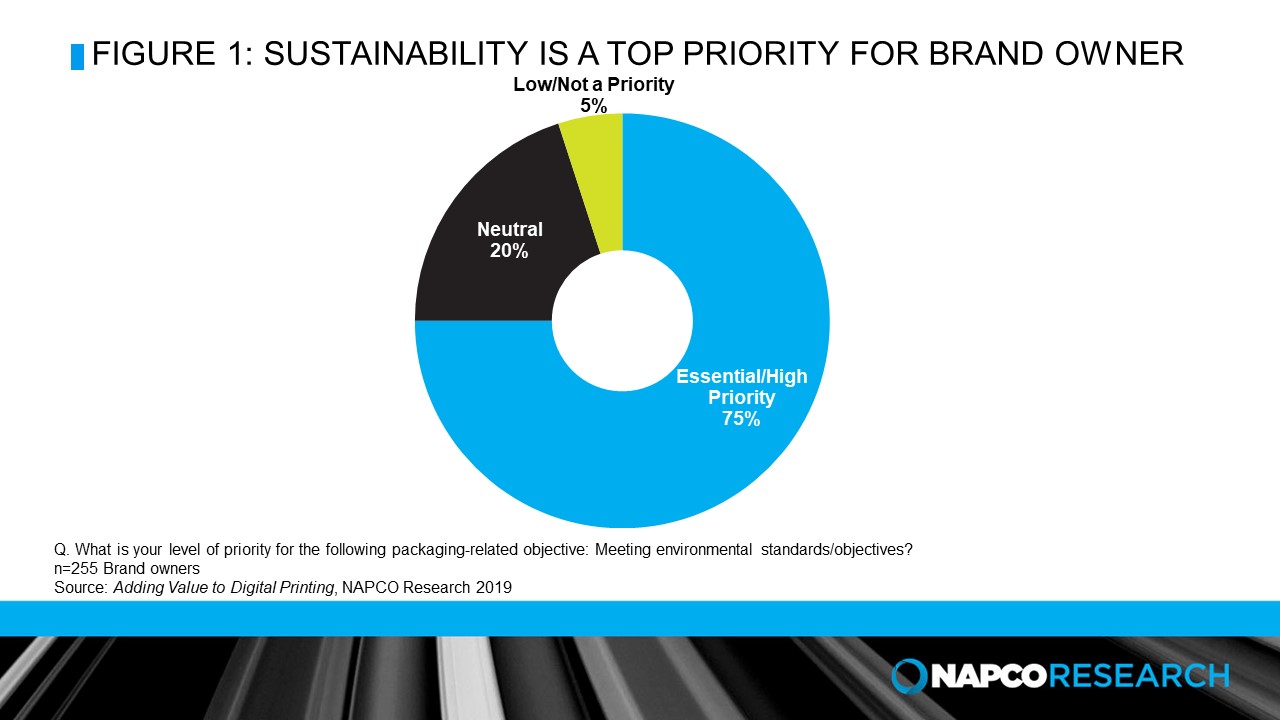 FIGURE 1: SUSTAINABILITY IS A TOP PRIORITY FOR BRAND OWNER

Low/Not a Priority
5%

Neutral
20%

Essential/High Priority
75%

Q. What is your level of priority for the following packaging-related objective: Meeting environmental standards/objectives?
n=255 Brand owners
Source: Adding Value to Digital Printing, NAPCO Research 2019

NAPCORESEARCH